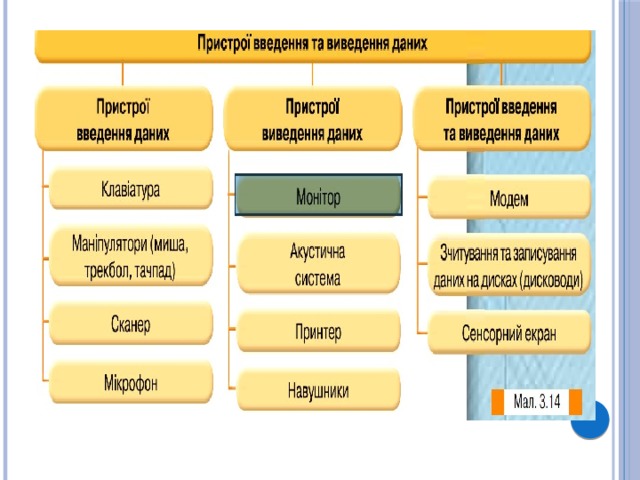 Пристрої введення та виведення даних

Пристрої введення даних

Клавіатура

Маніпулятори (миша, трекбол, тачпад)

Сканер

Мікрофон

Пристрої виведення даних

Монітор

Акустична система

Принтер

Навушники

Пристрої введення та виведення даних

Модем

Зчитування та записування даних на дисках (дисководи)

Сенсорний екран

Мал. 3.14